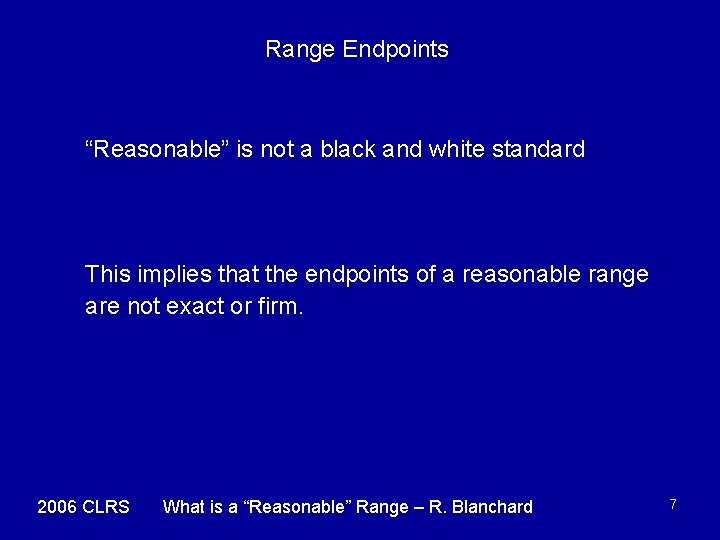 Range Endpoints

“Reasonable” is not a black and white standard

This implies that the endpoints of a reasonable range are not exact or firm.

2006 CLRS What is a “Reasonable” Range – R. Blanchard

7